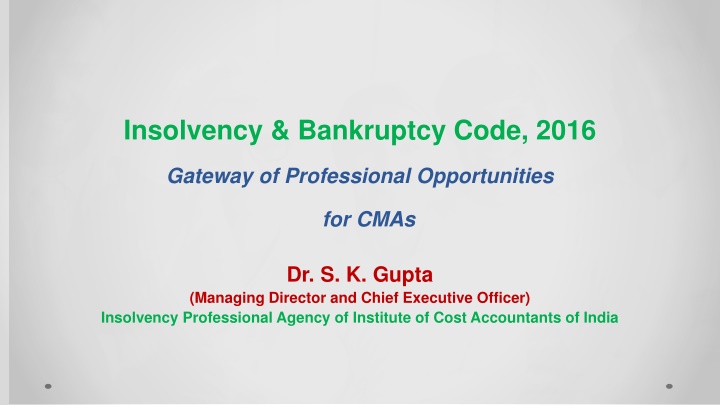 Insolvency & Bankruptcy Code, 2016

Gateway of Professional Opportunities

for CMAs

Dr. S. K. Gupta
(Managing Director and Chief Executive Officer)
Insolvency Professional Agency of Institute of Cost Accountants of India